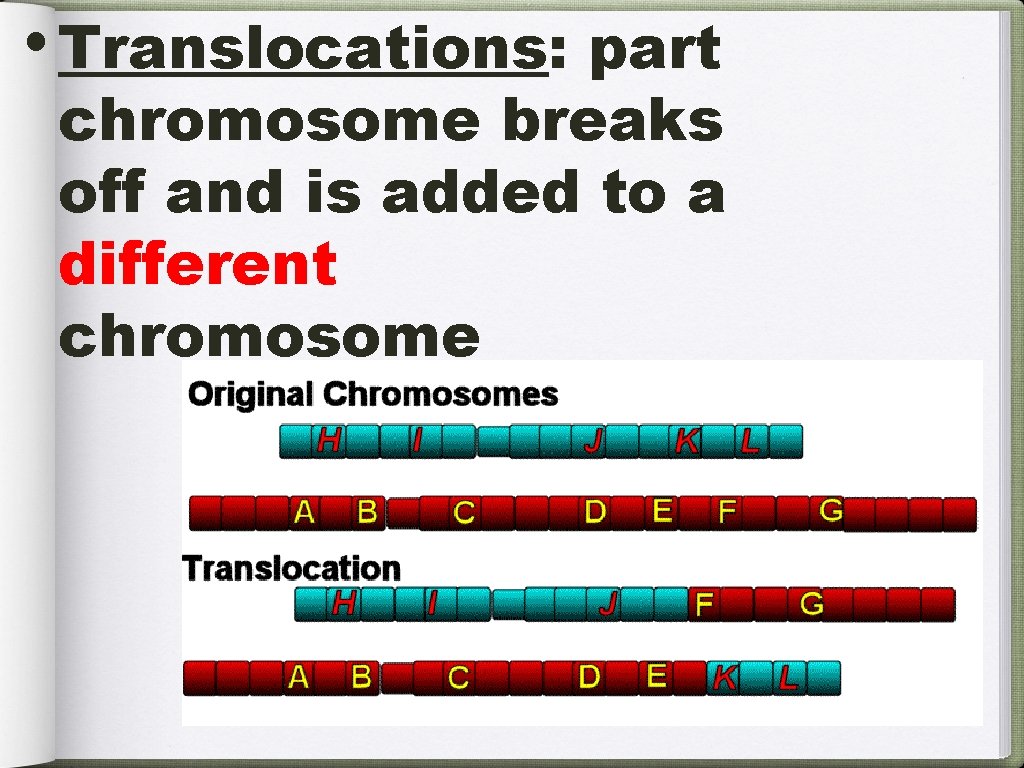 • Translocations: part chromosome breaks off and is added to a different chromosome

Original Chromosomes

H I J K L

A B C D E F G

Translocation

H I J F G

A B C D E K L